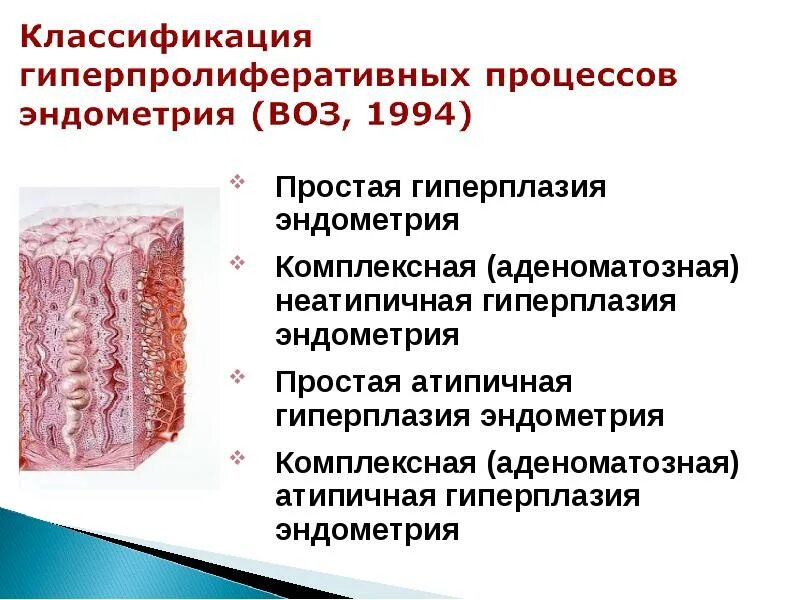 Классификация гиперпролиферативных процессов эндометрия (ВОЗ, 1994)

Простая гиперплазия эндометрия

Комплексная (аденоматозная) неатипичная гиперплазия эндометрия

Простая атипичная гиперплазия эндометрия

Комплексная (аденоматозная) атипичная гиперплазия эндометрия